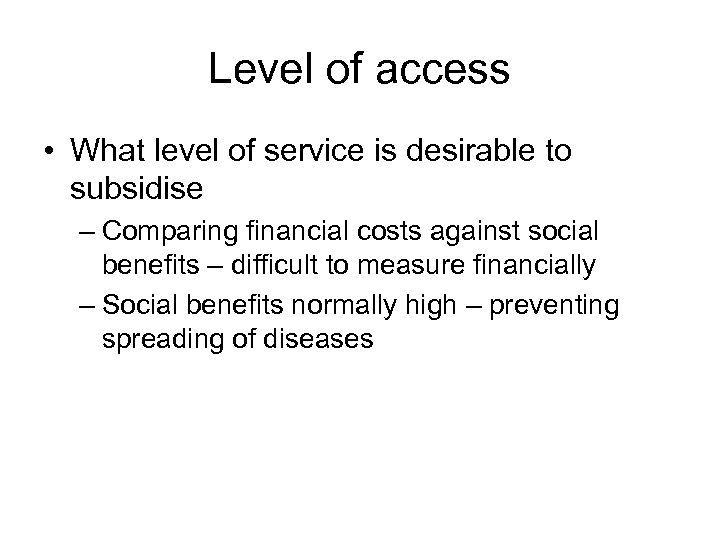 Level of access

• What level of service is desirable to subsidise

– Comparing financial costs against social benefits – difficult to measure financially

– Social benefits normally high – preventing spreading of diseases